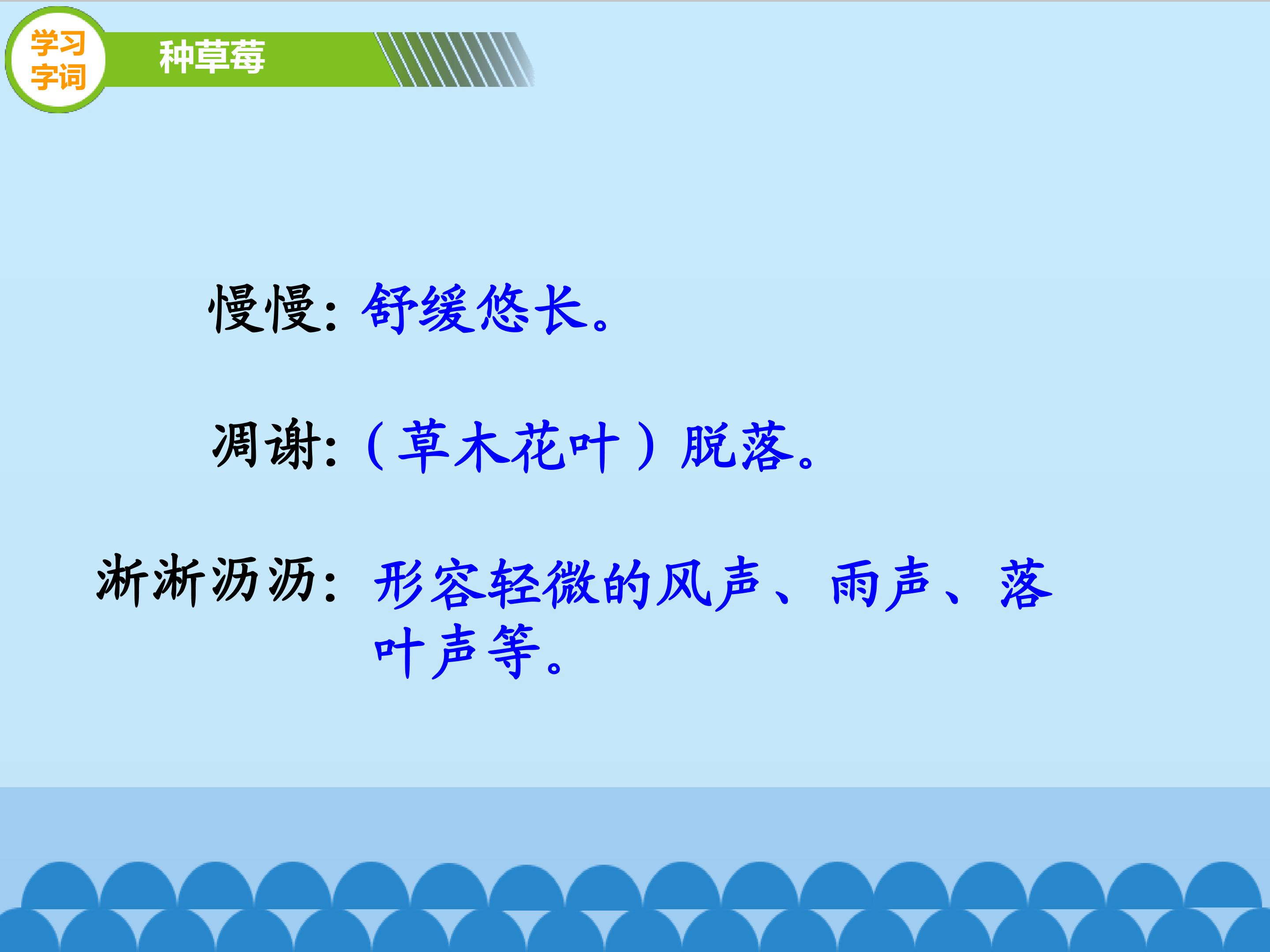 学习字词

种草莓

慢慢：舒缓悠长。

凋谢：（草木花叶）脱落。

淅淅沥沥：形容轻微的风声、雨声、落叶声等。